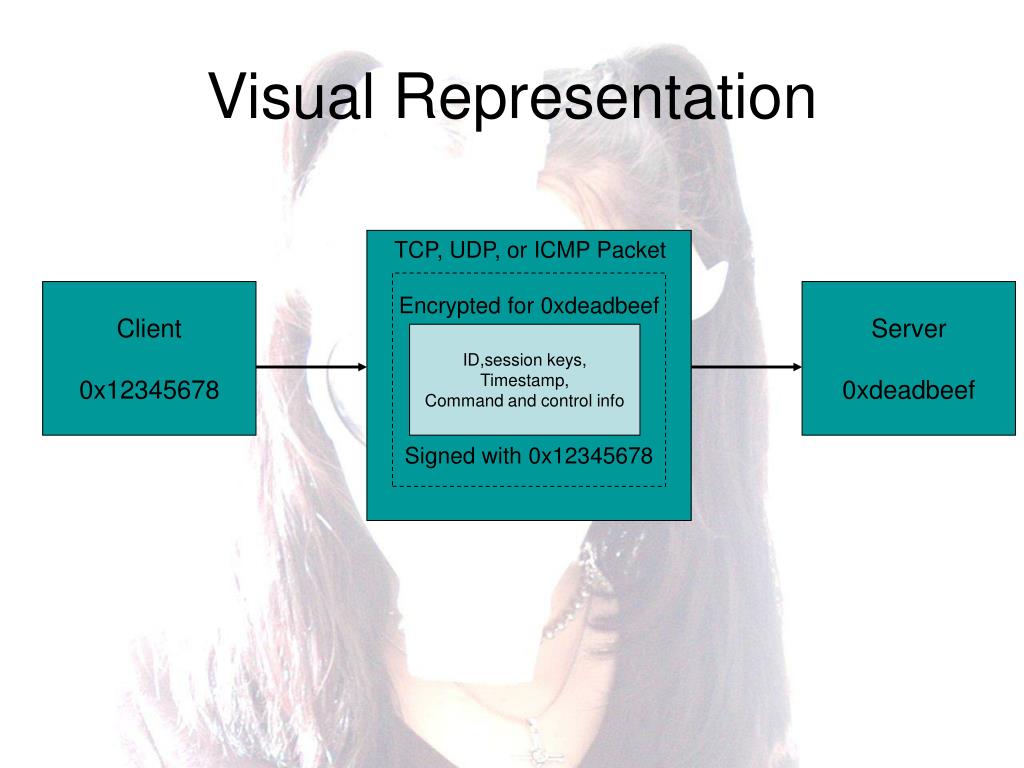 Visual Representation

Client

0x12345678

TCP, UDP, or ICMP Packet

Encrypted for 0xdeadbeef

ID,session keys,
Timestamp,
Command and control info

Signed with 0x12345678

Server

0xdeadbeef